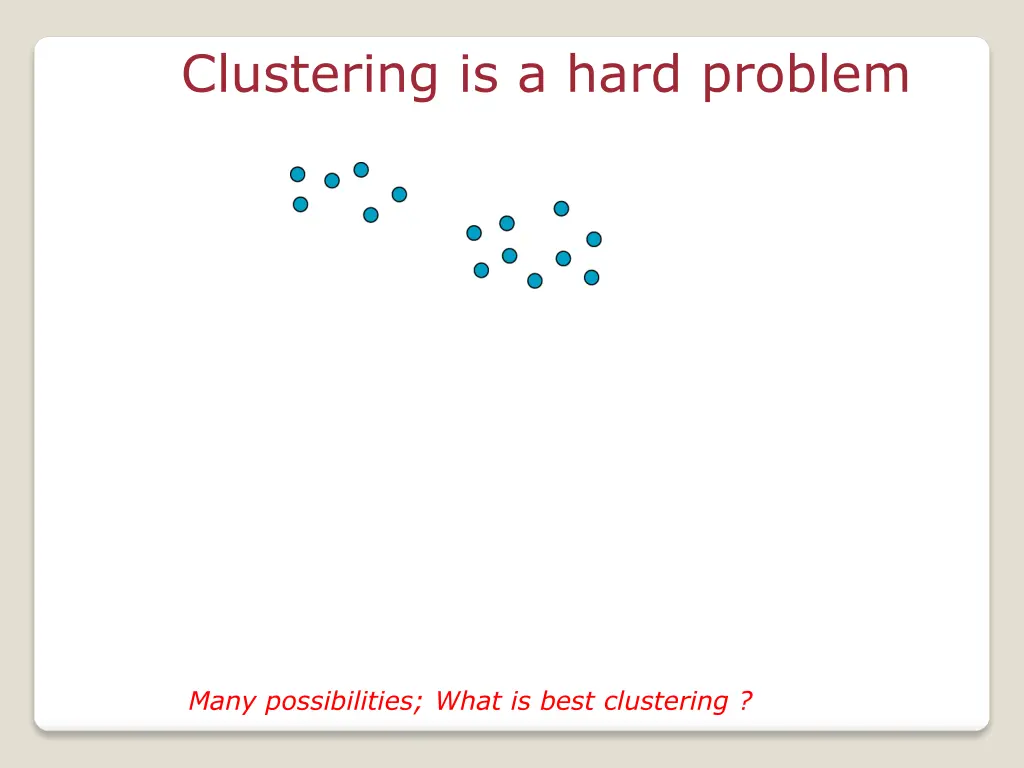 Clustering is a hard problem

Many possibilities; What is best clustering ?